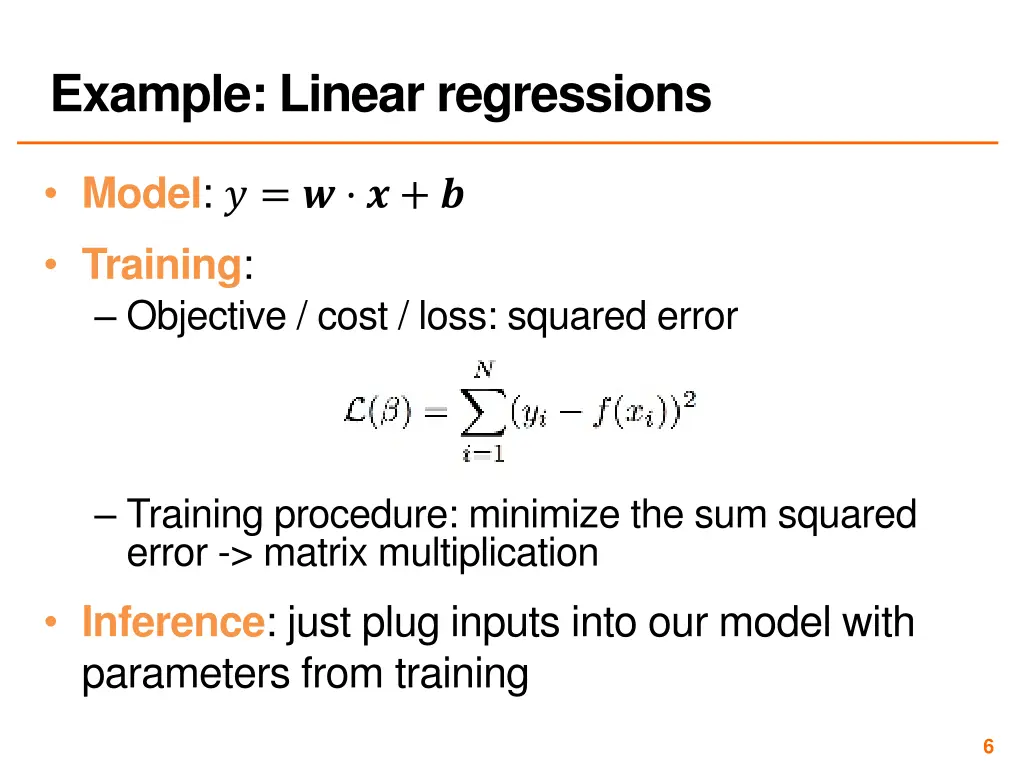 Example: Linear regressions

• Model: $y = \boldsymbol{w} \cdot \boldsymbol{x} + \boldsymbol{b}$

• Training:
– Objective / cost / loss: squared error

$\mathcal{L}(\beta) = \sum_{i=1}^{N} (y_i - f(x_i))^2$

– Training procedure: minimize the sum squared error -> matrix multiplication

• Inference: just plug inputs into our model with parameters from training

6